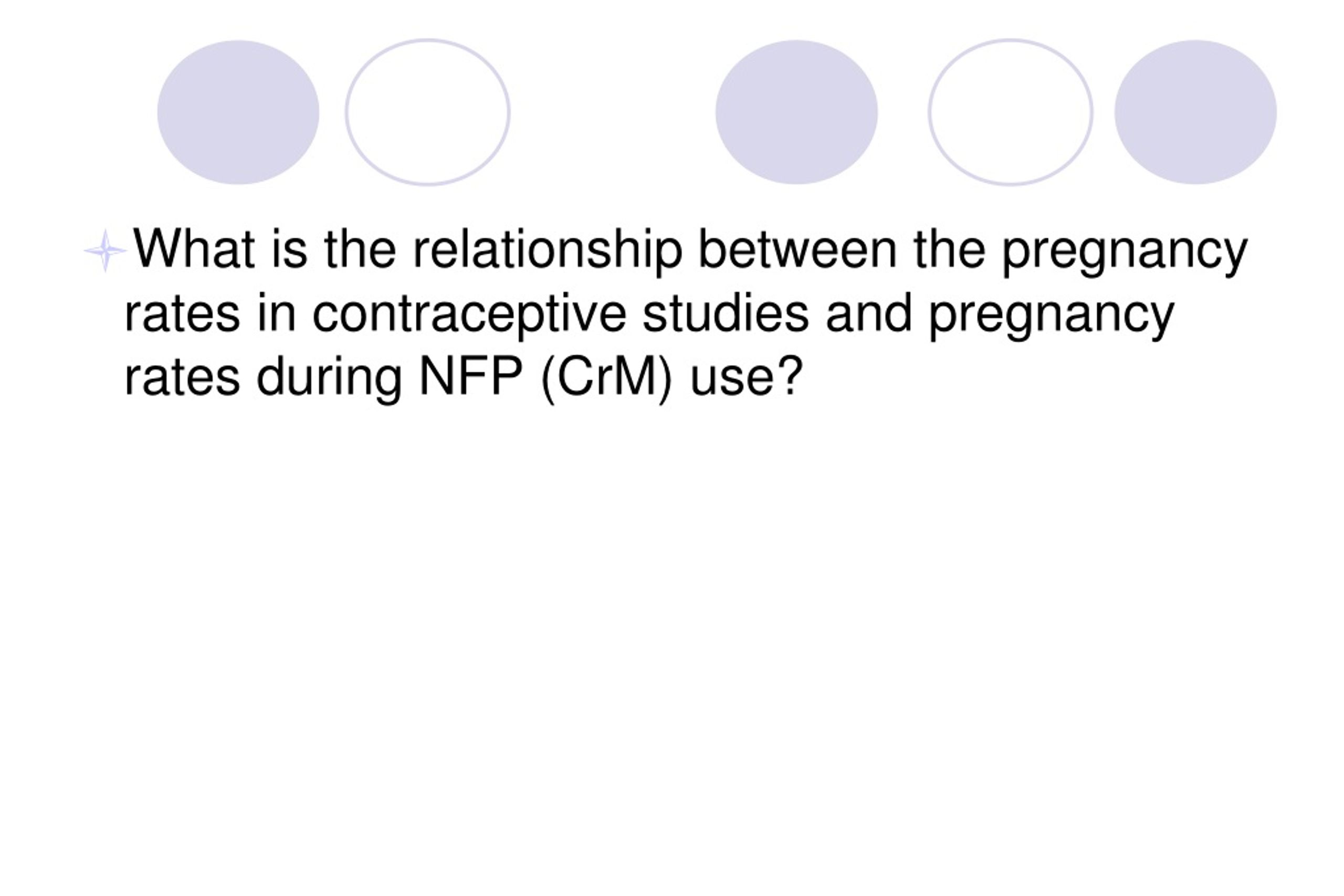 What is the relationship between the pregnancy rates in contraceptive studies and pregnancy rates during NFP (CrM) use?